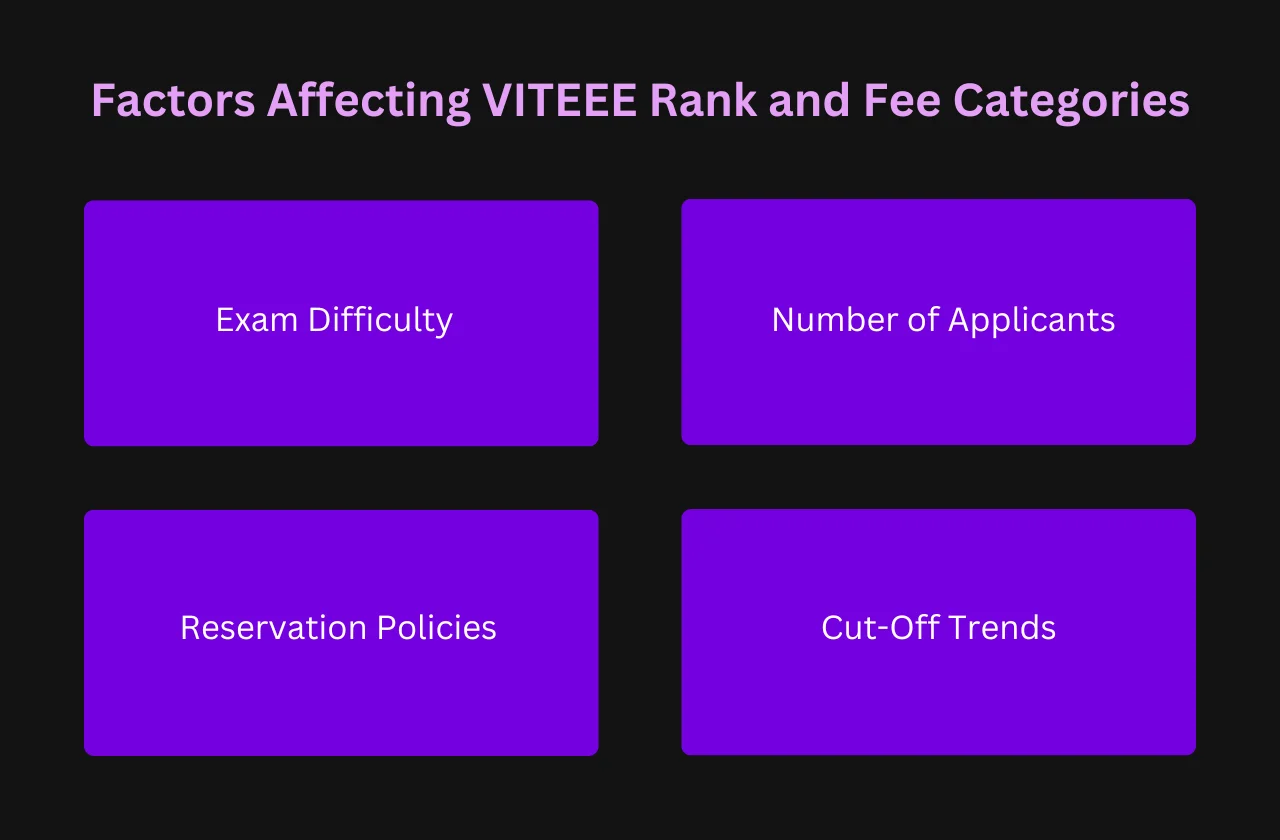 Factors Affecting VITEEE Rank and Fee Categories

Exam Difficulty

Number of Applicants

Reservation Policies

Cut-Off Trends